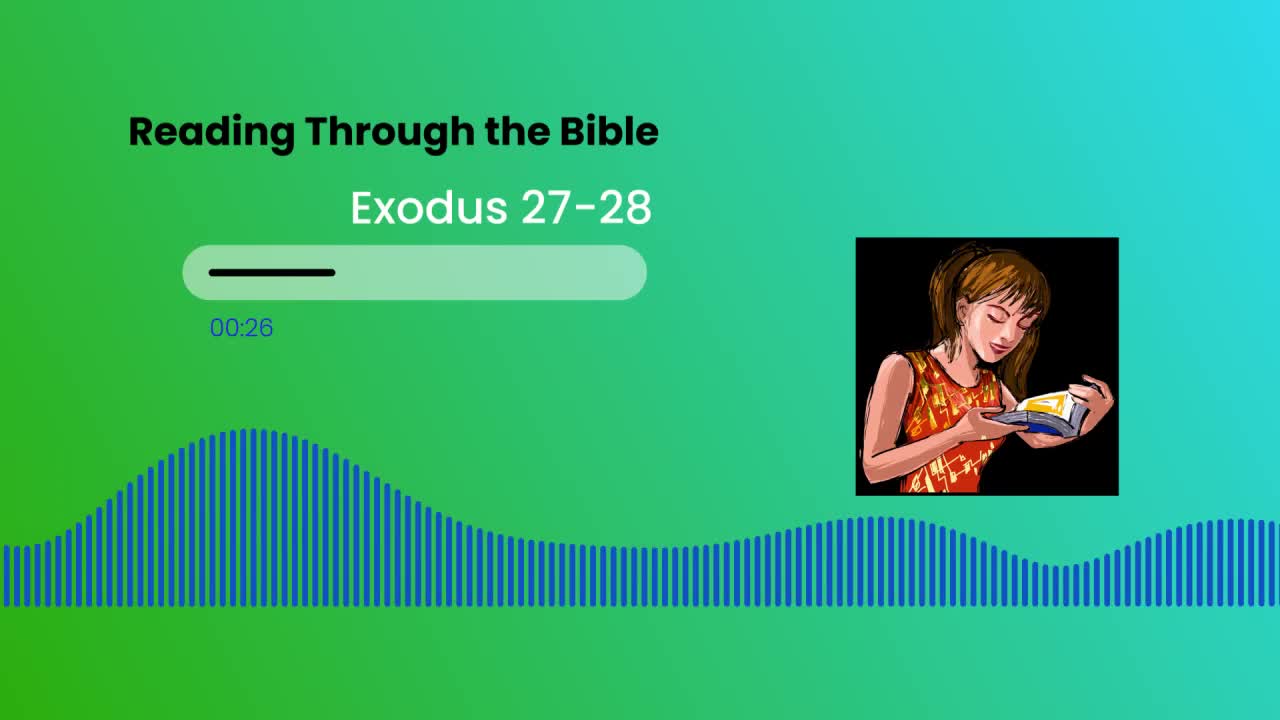 Reading Through the Bible

Exodus 27-28

00:26